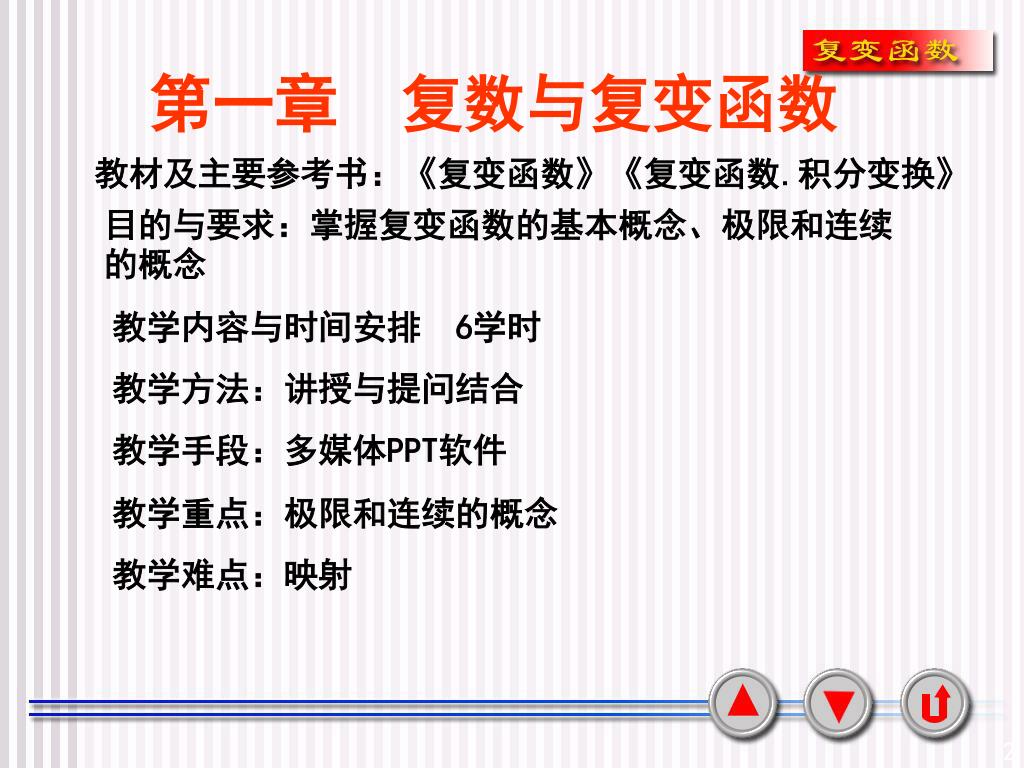 复变函数

第一章　复数与复变函数

教材及主要参考书：《复变函数》《复变函数.积分变换》

目的与要求：掌握复变函数的基本概念、极限和连续的概念

教学内容与时间安排　6学时

教学方法：讲授与提问结合

教学手段：多媒体PPT软件

教学重点：极限和连续的概念

教学难点：映射

2